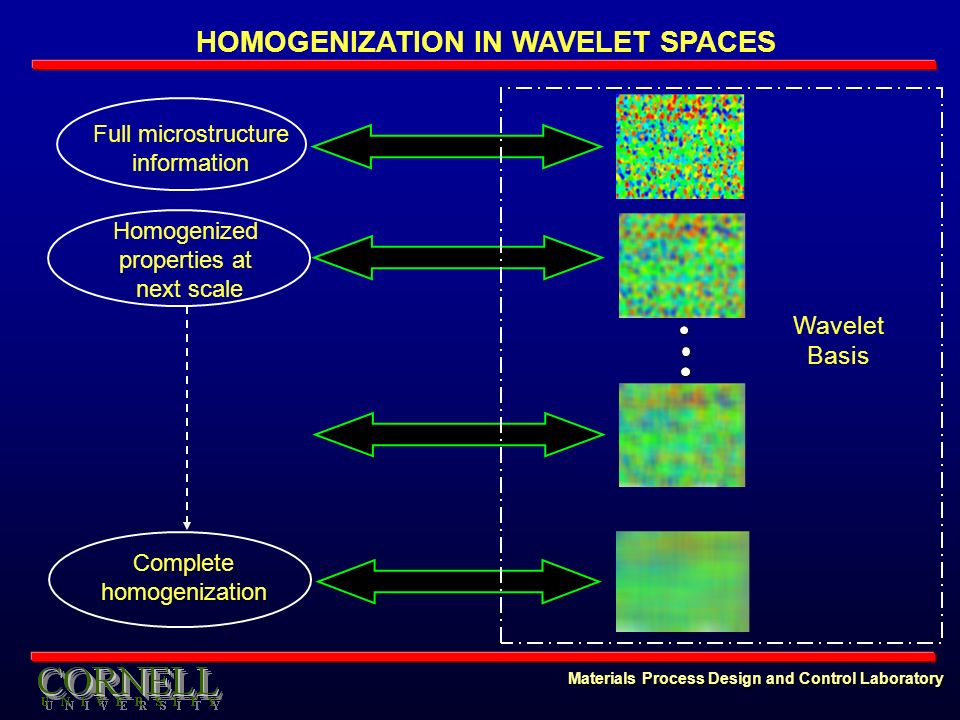 HOMOGENIZATION IN WAVELET SPACES

Full microstructure information

Homogenized properties at next scale

Complete homogenization

Wavelet Basis

CORNELL
UNIVERSITY

Materials Process Design and Control Laboratory